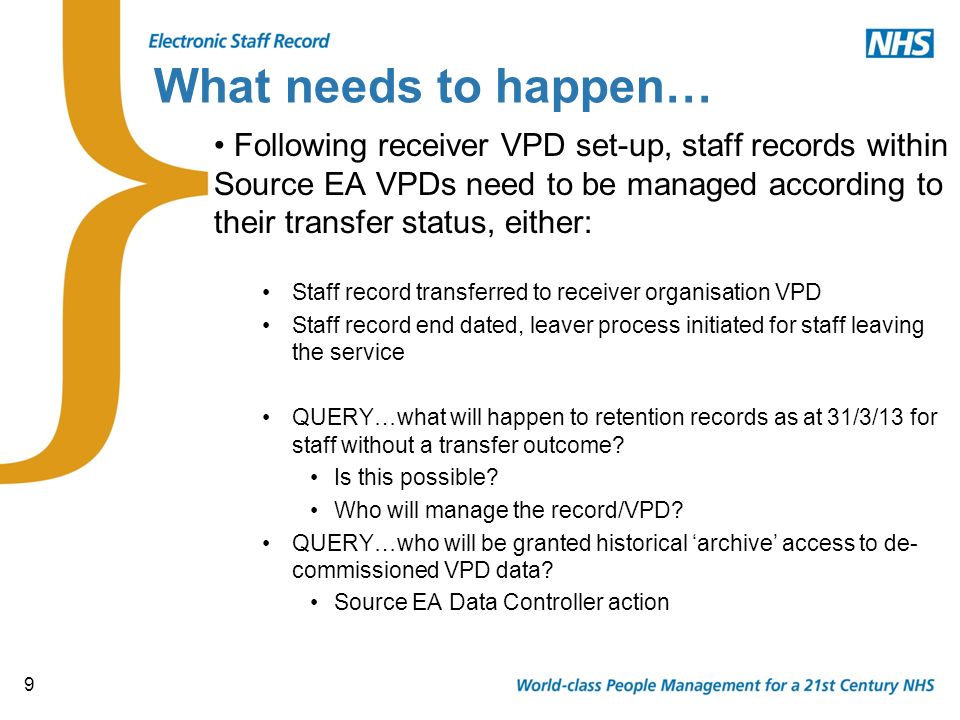 Electronic Staff Record

NHS

What needs to happen…

• Following receiver VPD set-up, staff records within Source EA VPDs need to be managed according to their transfer status, either:

• Staff record transferred to receiver organisation VPD
• Staff record end dated, leaver process initiated for staff leaving the service

• QUERY…what will happen to retention records as at 31/3/13 for staff without a transfer outcome?
  • Is this possible?
  • Who will manage the record/VPD?
• QUERY…who will be granted historical 'archive' access to de-commissioned VPD data?
  • Source EA Data Controller action

9

World-class People Management for a 21st Century NHS